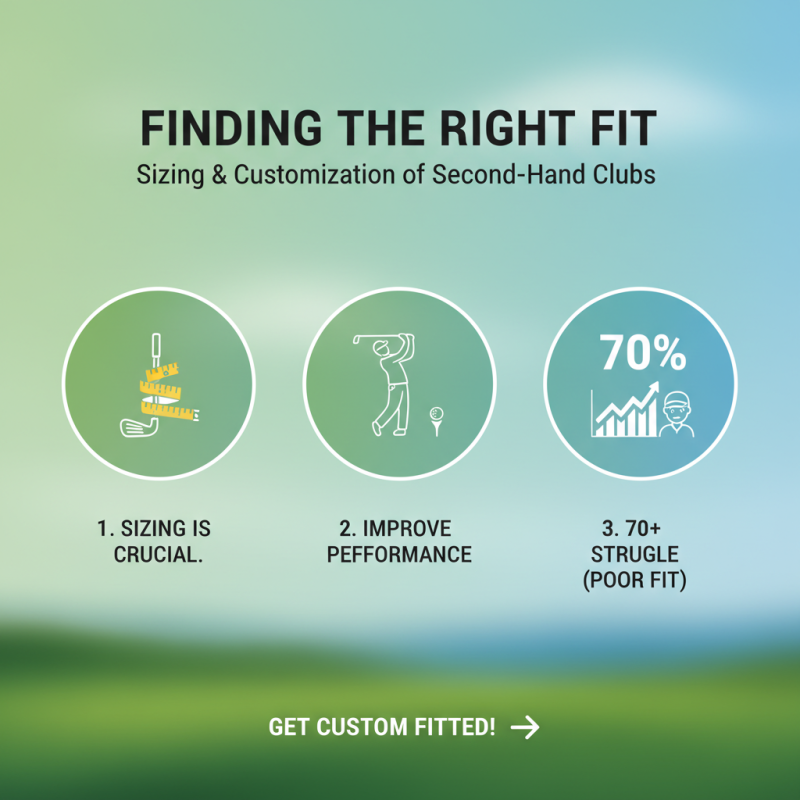 FINDING THE RIGHT FIT

Sizing & Customization of Second-Hand Clubs

70%

1. SIZING IS CRUCIAL.

2. IMPROVE PEFFORMANCE

3. 70+ STRUGLE (POOR FIT)

GET CUSTOM FITTED! →